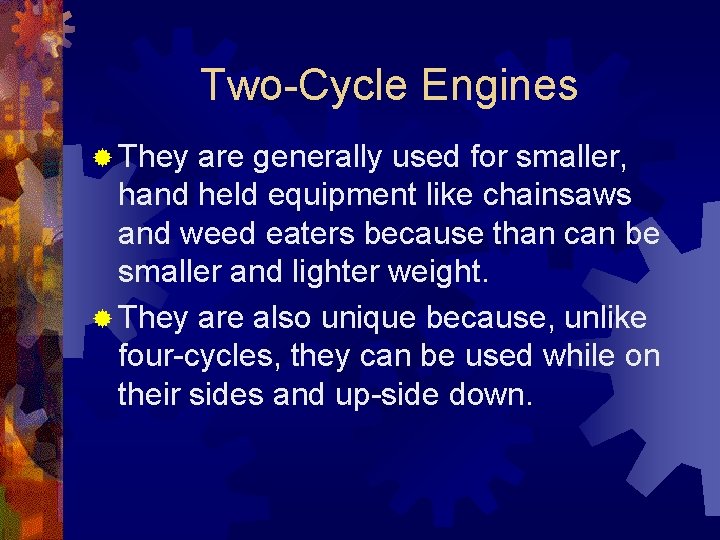 Two-Cycle Engines

They are generally used for smaller, hand held equipment like chainsaws and weed eaters because than can be smaller and lighter weight.

They are also unique because, unlike four-cycles, they can be used while on their sides and up-side down.